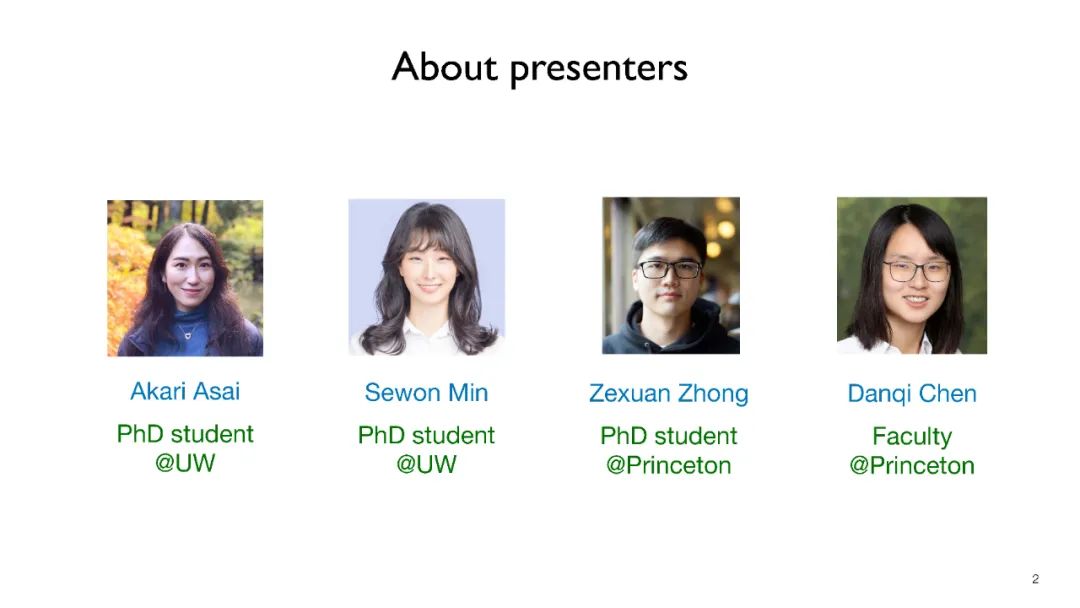 About presenters

Akari Asai
PhD student
@UW

Sewon Min
PhD student
@UW

Zexuan Zhong
PhD student
@Princeton

Danqi Chen
Faculty
@Princeton

2